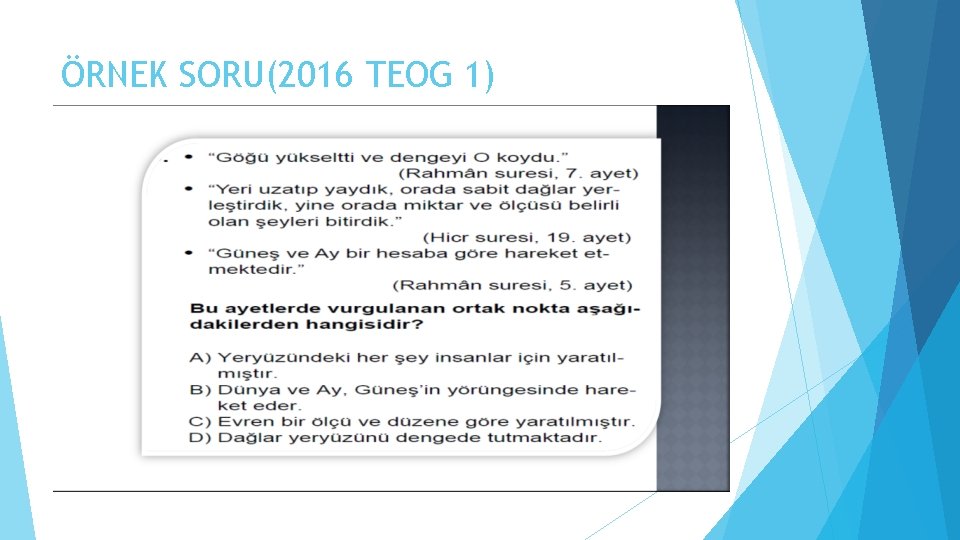 ÖRNEK SORU(2016 TEOG 1)

• "Göğü yükseltti ve dengeyi O koydu."
(Rahmân suresi, 7. ayet)

• "Yeri uzatıp yaydık, orada sabit dağlar yerleştirdik, yine orada miktar ve ölçüsü belirli olan şeyleri bitirdik."
(Hicr suresi, 19. ayet)

• "Güneş ve Ay bir hesaba göre hareket etmektedir."
(Rahmân suresi, 5. ayet)

Bu ayetlerde vurgulanan ortak nokta aşağıdakilerden hangisidir?

A) Yeryüzündeki her şey insanlar için yaratılmıştır.
B) Dünya ve Ay, Güneş'in yörüngesinde hareket eder.
C) Evren bir ölçü ve düzene göre yaratılmıştır.
D) Dağlar yeryüzünü dengede tutmaktadır.